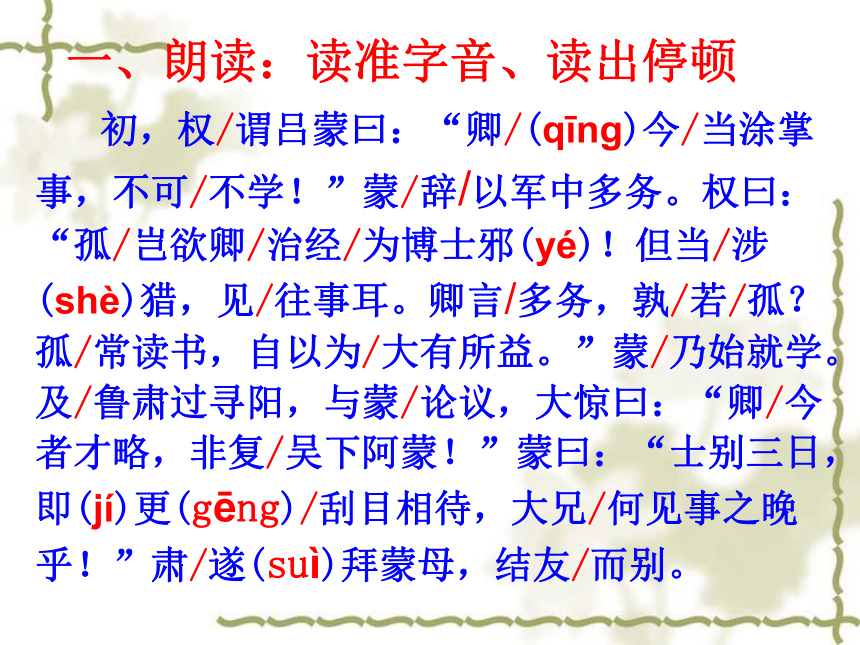 一、朗读：读准字音、读出停顿

初，权/谓吕蒙曰：“卿/(qīng)今/当涂掌事，不可/不学！”蒙/辞/以军中多务。权曰：“孤/岂欲卿/治经/为博士邪(yé)！但当/涉(shè)猎，见/往事耳。卿言/多务，孰/若/孤？孤/常读书，自以为/大有所益。”蒙/乃始就学。及/鲁肃过寻阳，与蒙/论议，大惊曰：“卿/今者才略，非复/吴下阿蒙！”蒙曰：“士别三日，即(jí)更(gēng)/刮目相待，大兄/何见事之晚乎！”肃/遂(suì)拜蒙母，结友/而别。